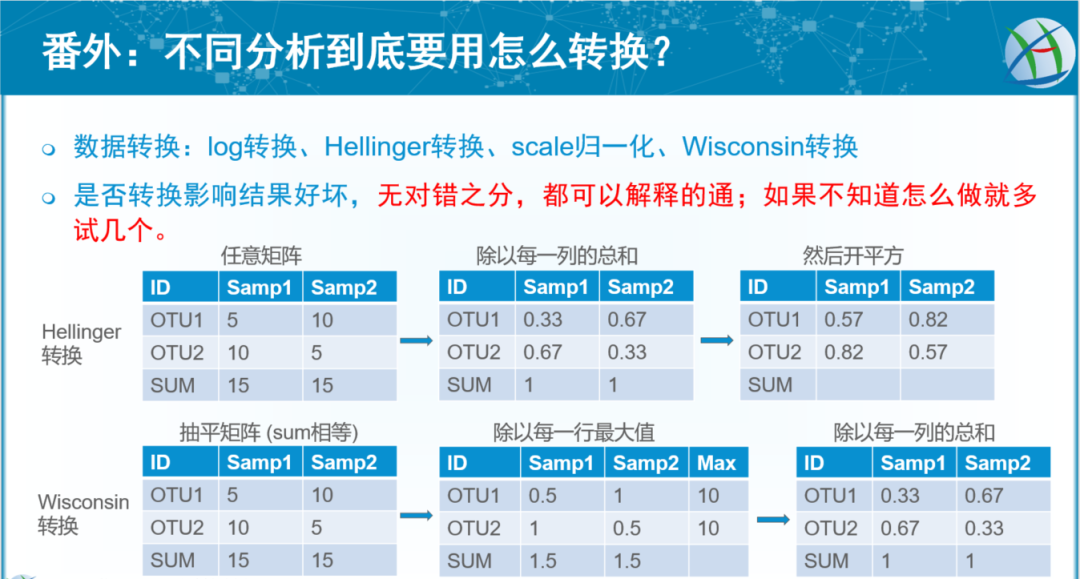 番外：不同分析到底要用怎么转换？

数据转换：log转换、Hellinger转换、scale归一化、Wisconsin转换

是否转换影响结果好坏，无对错之分，都可以解释的通；如果不知道怎么做就多试几个。

Hellinger 转换

任意矩阵

| ID | Samp1 | Samp2 |
|---|---|---|
| OTU1 | 5 | 10 |
| OTU2 | 10 | 5 |
| SUM | 15 | 15 |

除以每一列的总和

| ID | Samp1 | Samp2 |
|---|---|---|
| OTU1 | 0.33 | 0.67 |
| OTU2 | 0.67 | 0.33 |
| SUM | 1 | 1 |

然后开平方

| ID | Samp1 | Samp2 |
|---|---|---|
| OTU1 | 0.57 | 0.82 |
| OTU2 | 0.82 | 0.57 |
| SUM | | |

Wisconsin 转换

抽平矩阵 (sum相等)

| ID | Samp1 | Samp2 |
|---|---|---|
| OTU1 | 5 | 10 |
| OTU2 | 10 | 5 |
| SUM | 15 | 15 |

除以每一行最大值

| ID | Samp1 | Samp2 | Max |
|---|---|---|---|
| OTU1 | 0.5 | 1 | 10 |
| OTU2 | 1 | 0.5 | 10 |
| SUM | 1.5 | 1.5 | |

除以每一列的总和

| ID | Samp1 | Samp2 |
|---|---|---|
| OTU1 | 0.33 | 0.67 |
| OTU2 | 0.67 | 0.33 |
| SUM | 1 | 1 |